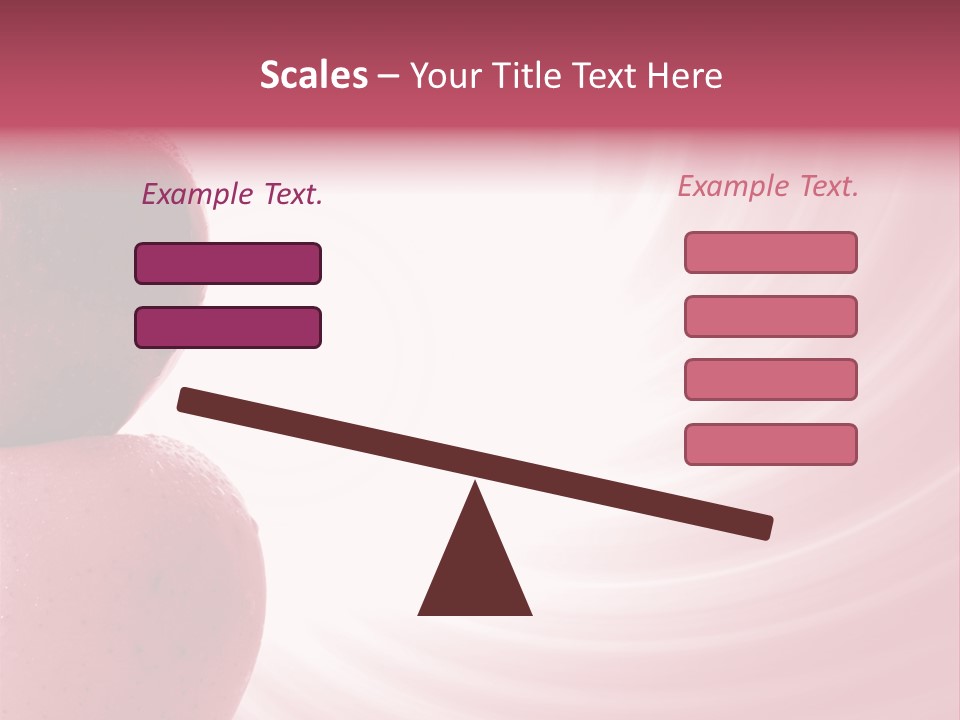 Scales – Your Title Text Here

Example Text.

Example Text.